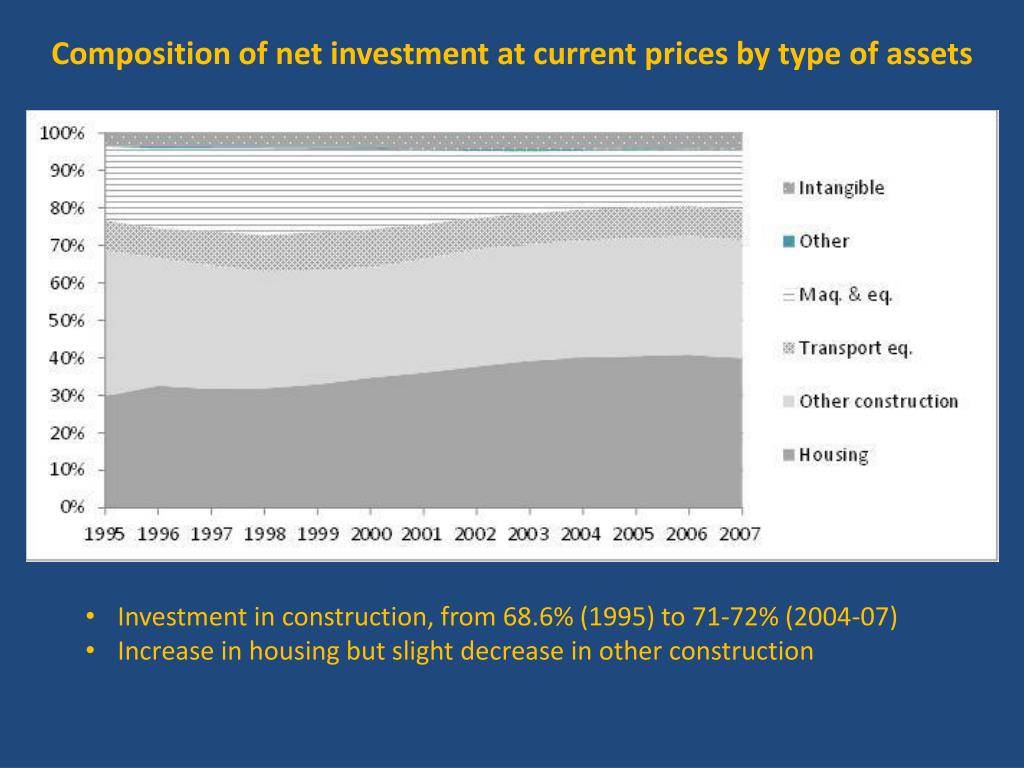 Composition of net investment at current prices by type of assets

100%
90%
80%
70%
60%
50%
40%
30%
20%
10%
0%

1995 1996 1997 1998 1999 2000 2001 2002 2003 2004 2005 2006 2007

Intangible
Other
Maq. & eq.
Transport eq.
Other construction
Housing

• Investment in construction, from 68.6% (1995) to 71-72% (2004-07)
• Increase in housing but slight decrease in other construction